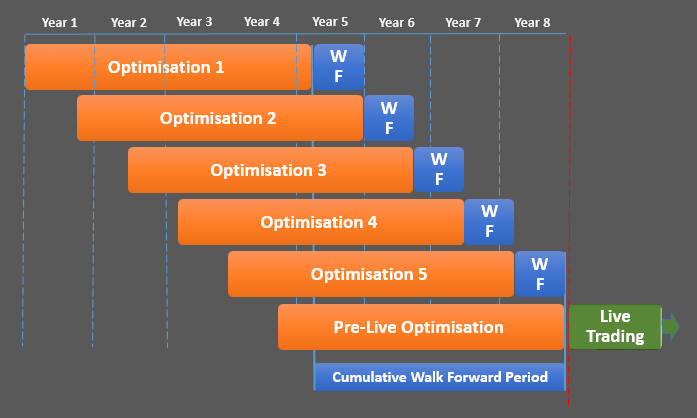 Year 1 Year 2 Year 3 Year 4 Year 5 Year 6 Year 7 Year 8

Optimisation 1

W
F

Optimisation 2

W
F

Optimisation 3

W
F

Optimisation 4

W
F

Optimisation 5

W
F

Pre-Live Optimisation

Live
Trading

Cumulative Walk Forward Period